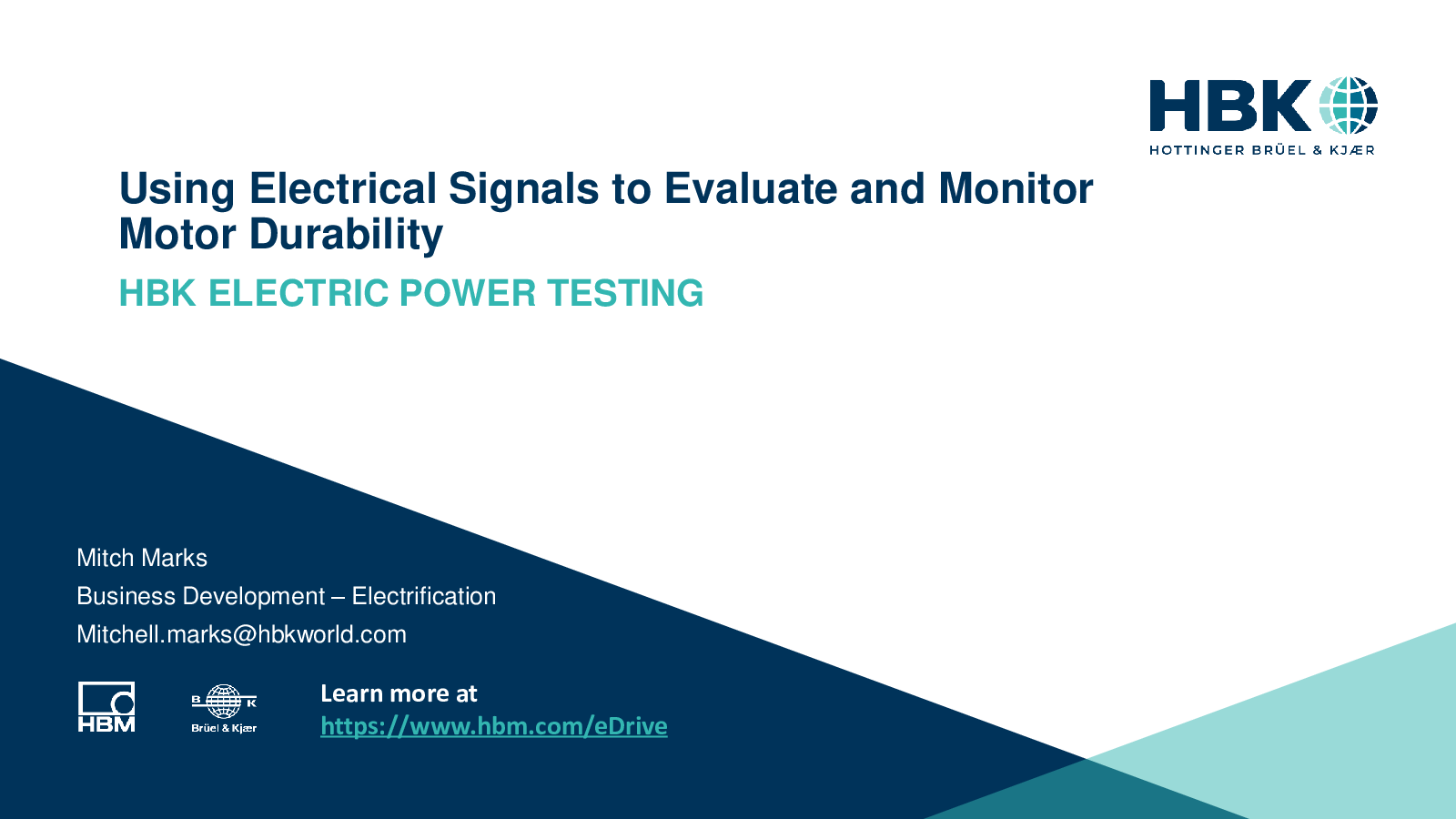 HBK
HOTTINGER BRÜEL & KJÆR

Using Electrical Signals to Evaluate and Monitor Motor Durability

HBK ELECTRIC POWER TESTING

Mitch Marks
Business Development – Electrification
Mitchell.marks@hbkworld.com

HBM

B K
Brüel & Kjær

Learn more at
https://www.hbm.com/eDrive